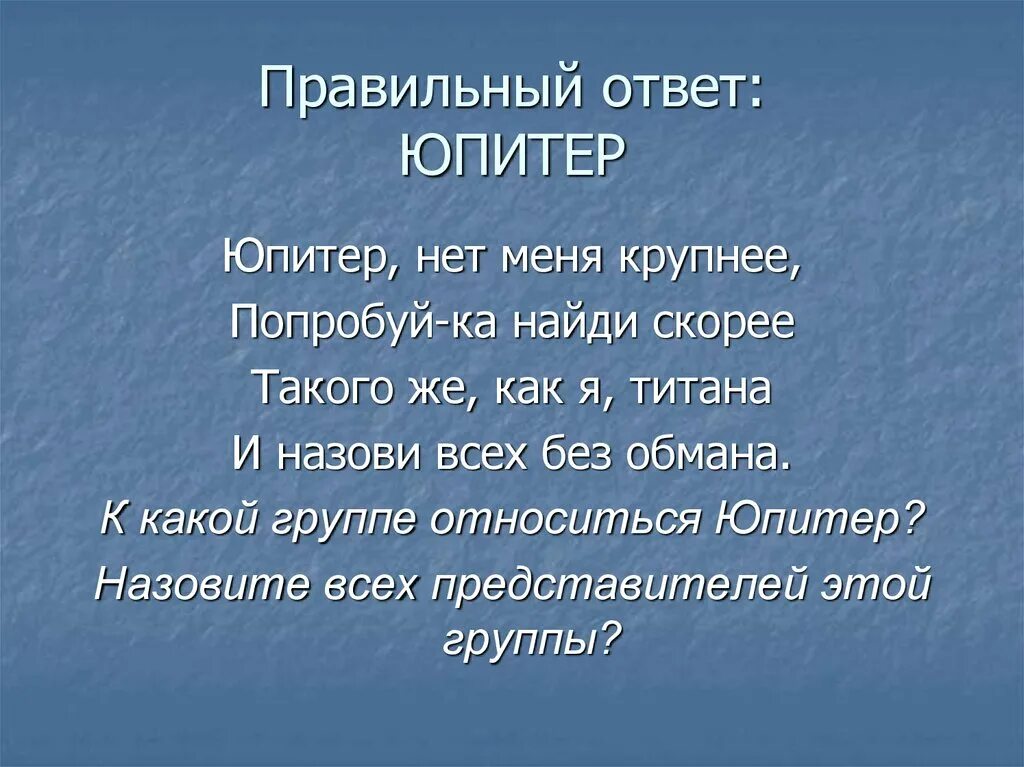 Правильный ответ:
ЮПИТЕР

Юпитер, нет меня крупнее,
Попробуй-ка найди скорее
Такого же, как я, титана
И назови всех без обмана.
К какой группе относиться Юпитер?
Назовите всех представителей этой группы?